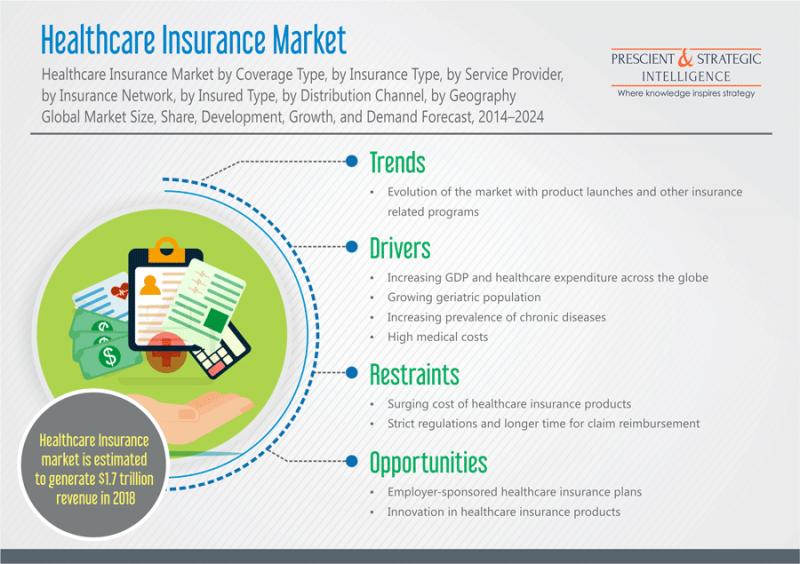 Healthcare Insurance Market

Healthcare Insurance Market by Coverage Type, by Insurance Type, by Service Provider, by Insurance Network, by Insured Type, by Distribution Channel, by Geography
Global Market Size, Share, Development, Growth, and Demand Forecast, 2014–2024

PRESCIENT & STRATEGIC INTELLIGENCE
Where knowledge inspires strategy

Trends
• Evolution of the market with product launches and other insurance related programs

Drivers
• Increasing GDP and healthcare expenditure across the globe
• Growing geriatric population
• Increasing prevalence of chronic diseases
• High medical costs

Restraints
• Surging cost of healthcare insurance products
• Strict regulations and longer time for claim reimbursement

Opportunities
• Employer-sponsored healthcare insurance plans
• Innovation in healthcare insurance products

Healthcare Insurance market is estimated to generate $1.7 trillion revenue in 2018